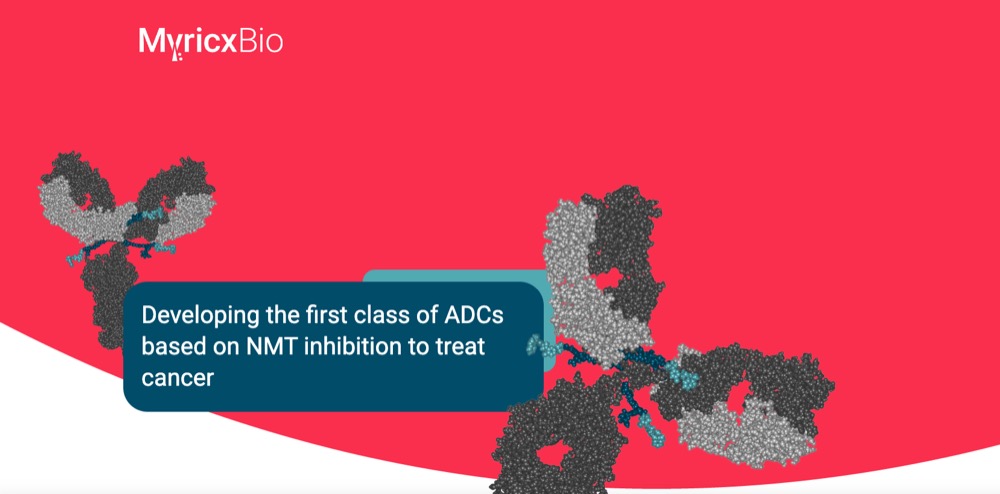 MyricxBio

Developing the first class of ADCs based on NMT inhibition to treat cancer